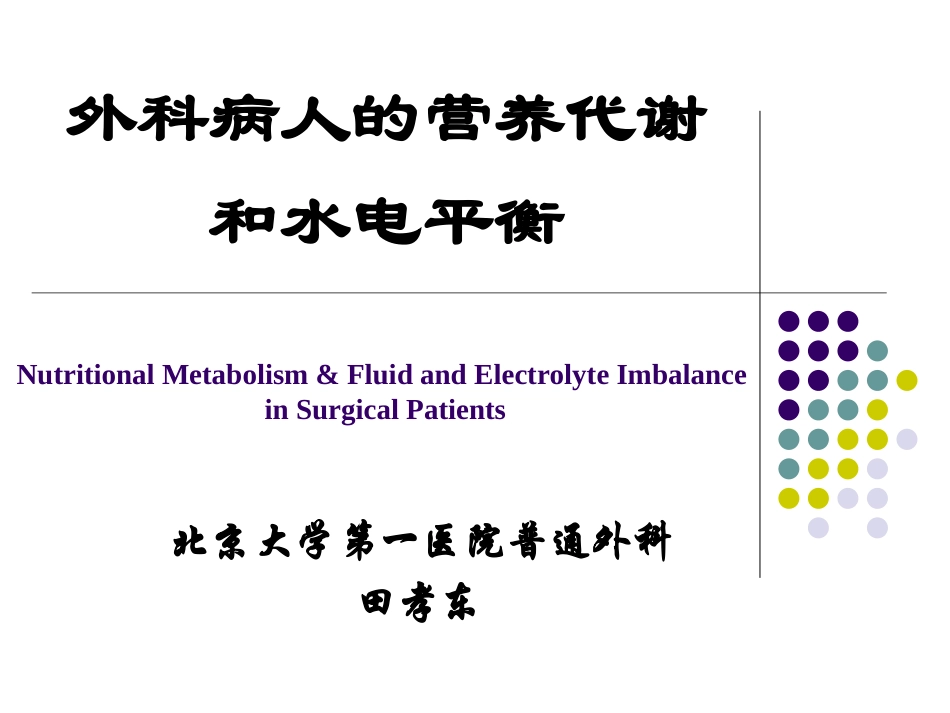 外科病人的营养代谢

和水电平衡

Nutritional Metabolism & Fluid and Electrolyte Imbalance in Surgical Patients

北京大学第一医院普通外科

田孝东